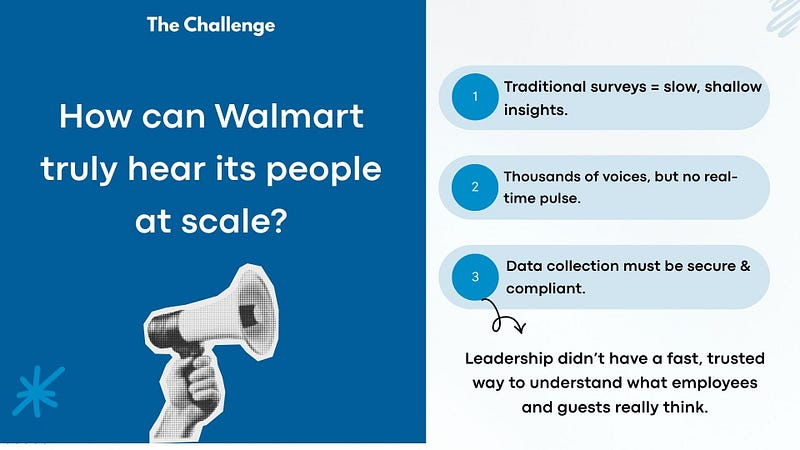 The Challenge

How can Walmart truly hear its people at scale?

1 Traditional surveys = slow, shallow insights.

2 Thousands of voices, but no real-time pulse.

3 Data collection must be secure & compliant.

Leadership didn't have a fast, trusted way to understand what employees and guests really think.